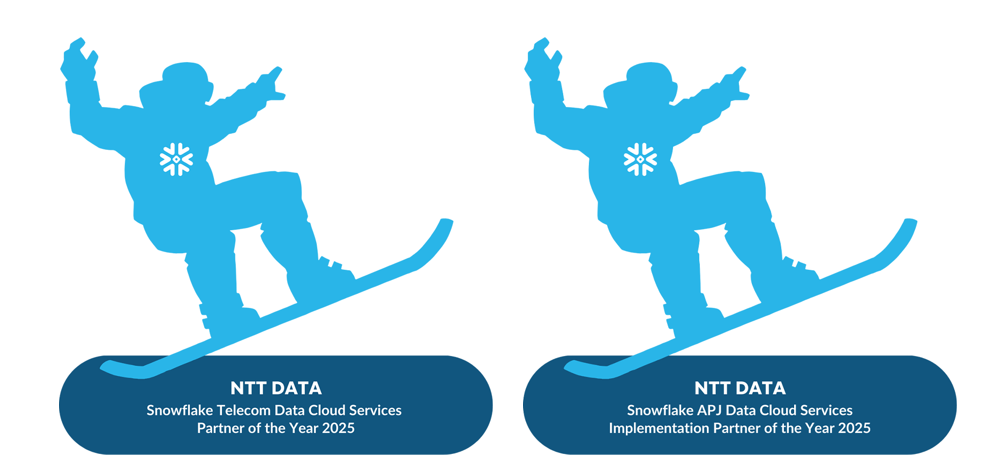 NTT DATA
Snowflake Telecom Data Cloud Services Partner of the Year 2025

NTT DATA
Snowflake APJ Data Cloud Services Implementation Partner of the Year 2025